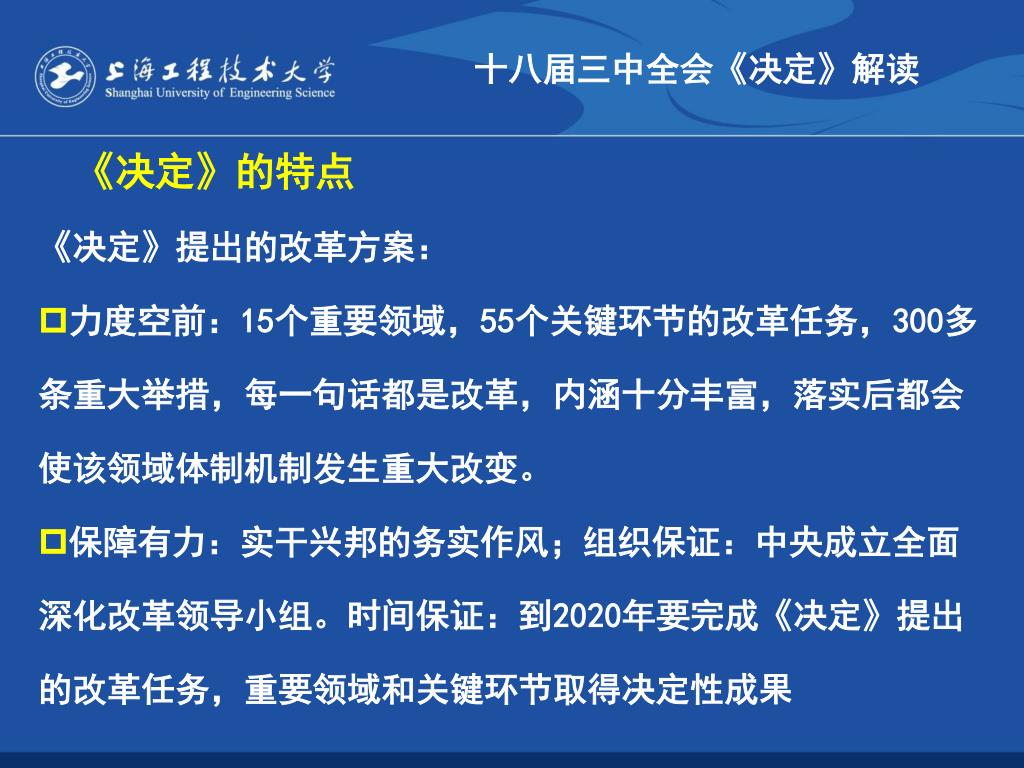 上海工程技术大学
Shanghai University of Engineering Science

十八届三中全会《决定》解读

《决定》的特点

《决定》提出的改革方案：

□力度空前：15个重要领域，55个关键环节的改革任务，300多条重大举措，每一句话都是改革，内涵十分丰富，落实后都会使该领域体制机制发生重大改变。

□保障有力：实干兴邦的务实作风；组织保证：中央成立全面深化改革领导小组。时间保证：到2020年要完成《决定》提出的改革任务，重要领域和关键环节取得决定性成果